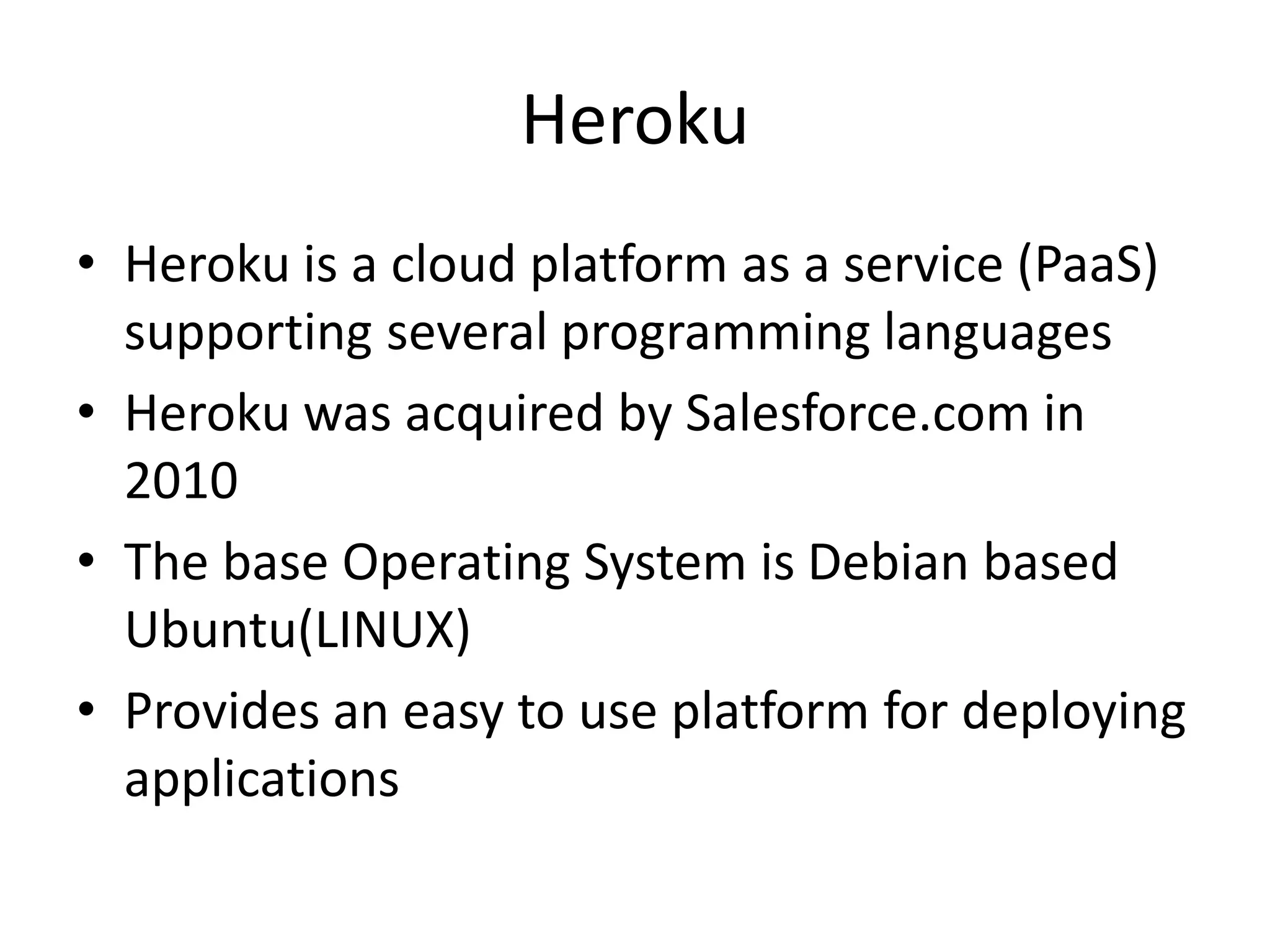 Heroku

• Heroku is a cloud platform as a service (PaaS) supporting several programming languages
• Heroku was acquired by Salesforce.com in 2010
• The base Operating System is Debian based Ubuntu(LINUX)
• Provides an easy to use platform for deploying applications